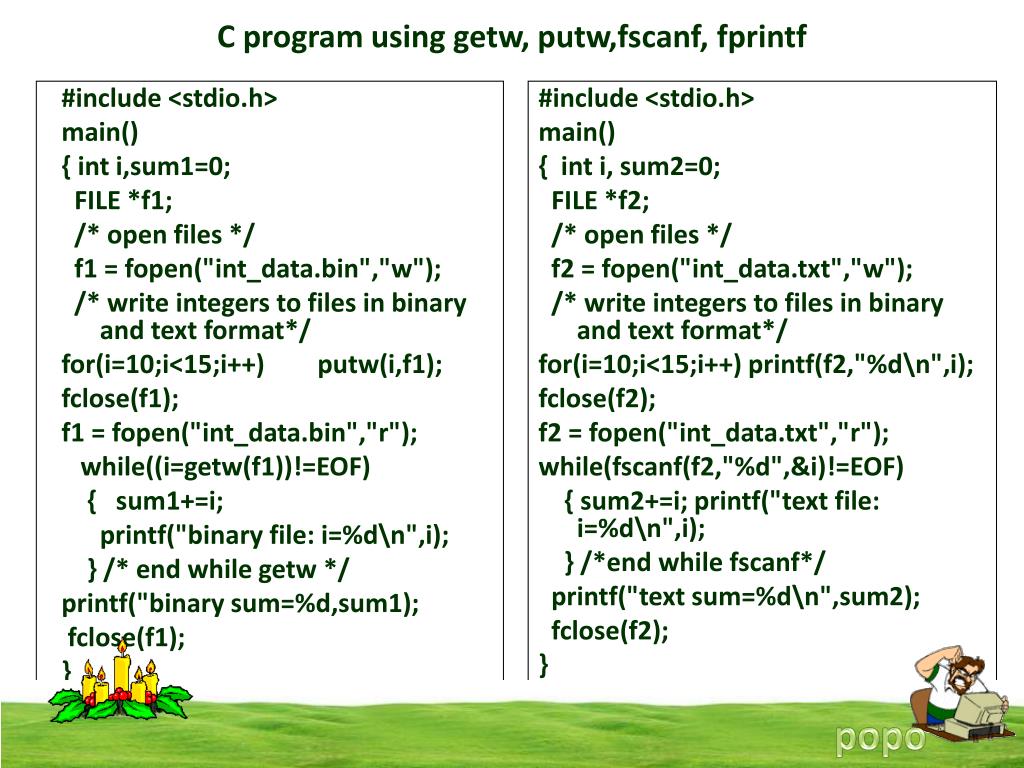 C program using getw, putw,fscanf, fprintf

#include <stdio.h>
main()
{ int i,sum1=0;
FILE *f1;
/* open files */
f1 = fopen("int_data.bin","w");
/* write integers to files in binary and text format*/
for(i=10;i<15;i++) putw(i,f1);
fclose(f1);
f1 = fopen("int_data.bin","r");
while((i=getw(f1))!=EOF)
{ sum1+=i;
printf("binary file: i=%d\n",i);
} /* end while getw */
printf("binary sum=%d,sum1);
fclose(f1);
}

#include <stdio.h>
main()
{ int i, sum2=0;
FILE *f2;
/* open files */
f2 = fopen("int_data.txt","w");
/* write integers to files in binary and text format*/
for(i=10;i<15;i++) printf(f2,"%d\n",i);
fclose(f2);
f2 = fopen("int_data.txt","r");
while(fscanf(f2,"%d",&i)!=EOF)
{ sum2+=i; printf("text file: i=%d\n",i);
} /*end while fscanf*/
printf("text sum=%d\n",sum2);
fclose(f2);
}

popo